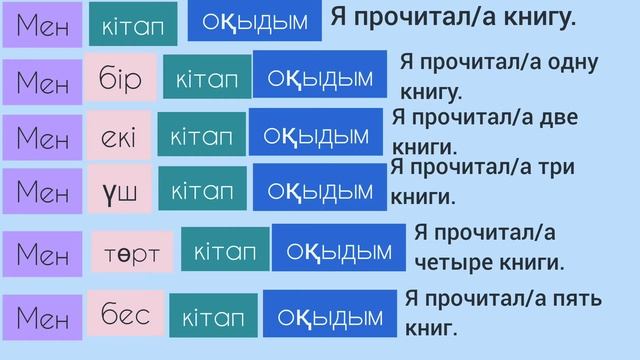 Мен кітап оқыдым Я прочитал/а книгу.

Мен бір кітап оқыдым Я прочитал/а одну книгу.

Мен екі кітап оқыдым Я прочитал/а две книги.

Мен үш кітап оқыдым Я прочитал/а три книги.

Мен төрт кітап оқыдым Я прочитал/а четыре книги.

Мен бес кітап оқыдым Я прочитал/а пять книг.